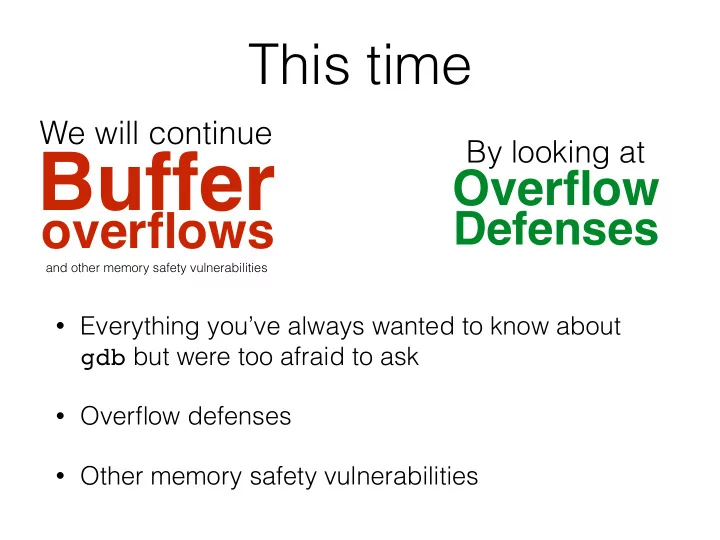 This time

We will continue
Buffer
overflows
and other memory safety vulnerabilities

By looking at
Overflow
Defenses

• Everything you've always wanted to know about gdb but were too afraid to ask

• Overflow defenses

• Other memory safety vulnerabilities